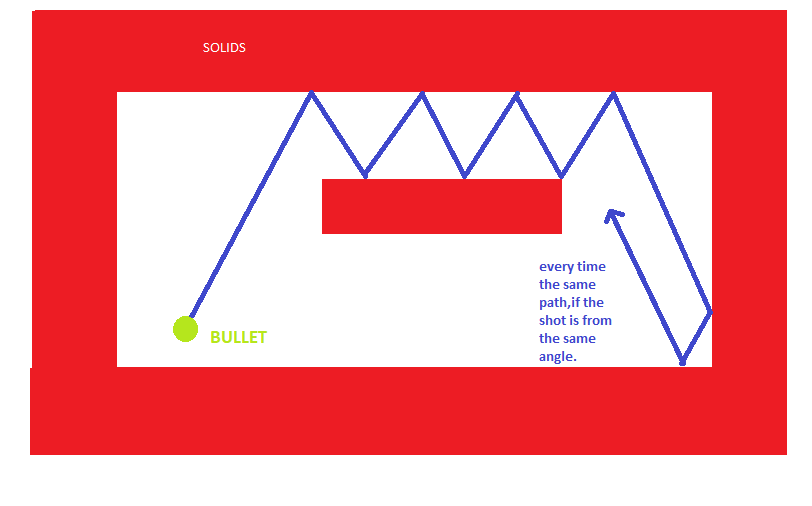 SOLIDS

BULLET

every time the same path,if the shot is from the same angle.